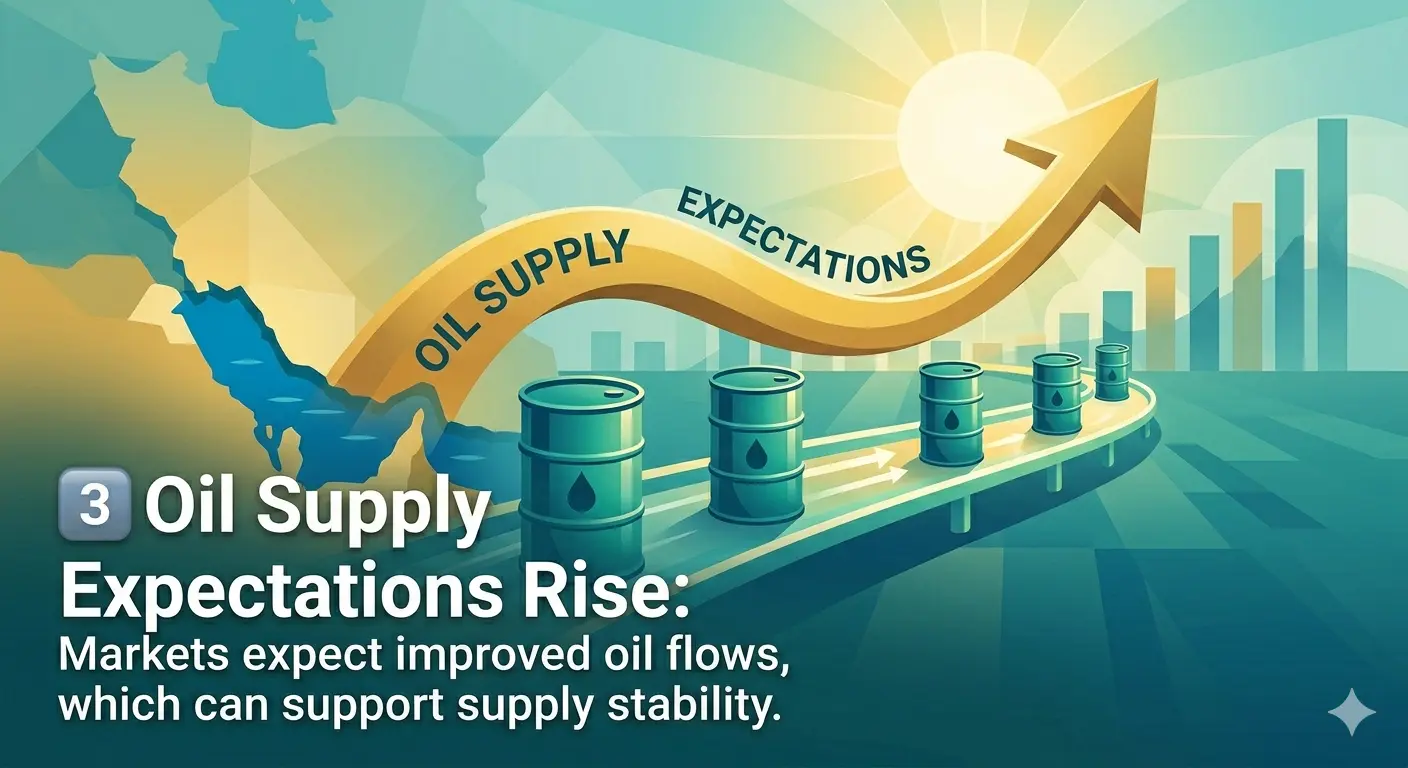 OIL SUPPLY EXPECTATIONS

3 Oil Supply Expectations Rise:
Markets expect improved oil flows, which can support supply stability.